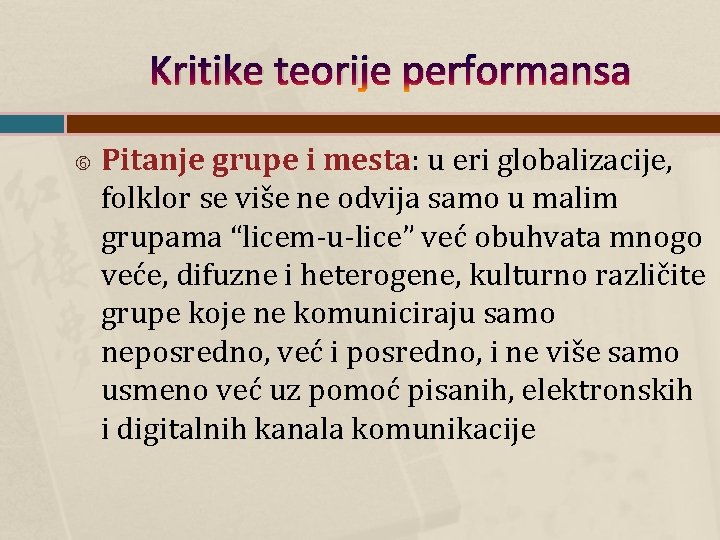 Kritike teorije performansa

Pitanje grupe i mesta: u eri globalizacije, folklor se više ne odvija samo u malim grupama “licem-u-lice” već obuhvata mnogo veće, difuzne i heterogene, kulturno različite grupe koje ne komuniciraju samo neposredno, već i posredno, i ne više samo usmeno već uz pomoć pisanih, elektronskih i digitalnih kanala komunikacije